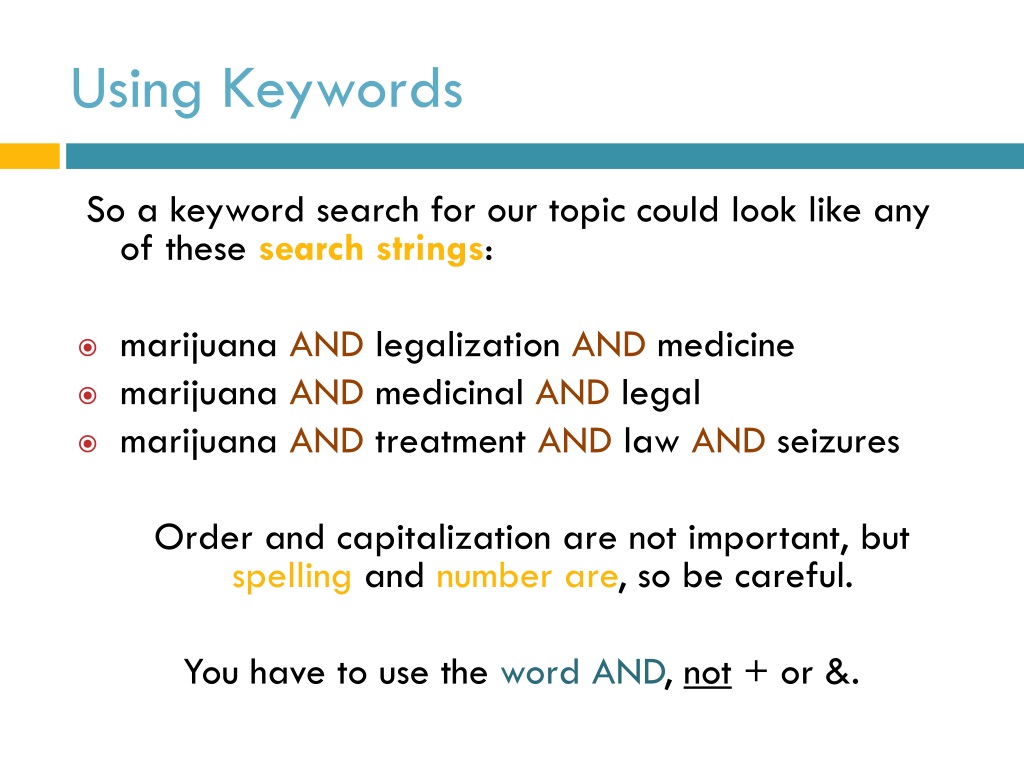 Using Keywords

So a keyword search for our topic could look like any of these search strings:

marijuana AND legalization AND medicine
marijuana AND medicinal AND legal
marijuana AND treatment AND law AND seizures

Order and capitalization are not important, but spelling and number are, so be careful.

You have to use the word AND, not + or &.